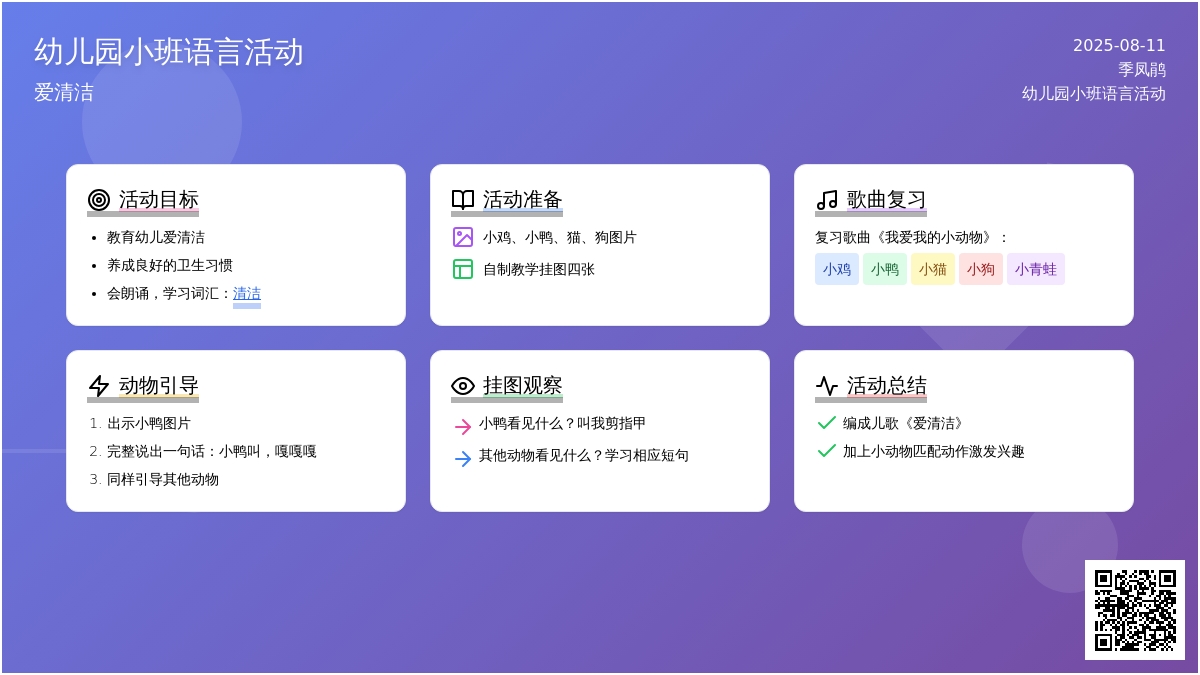 幼儿园小班语言活动
爱清洁

2025-08-11
季凤鹃
幼儿园小班语言活动

活动目标
- 教育幼儿爱清洁
- 养成良好的卫生习惯
- 会朗诵，学习词汇：清洁

活动准备
小鸡、小鸭、猫、狗图片
自制教学挂图四张

歌曲复习
复习歌曲《我爱我的小动物》：
小鸡 小鸭 小猫 小狗 小青蛙

动物引导
1. 出示小鸭图片
2. 完整说出一句话：小鸭叫，嘎嘎嘎
3. 同样引导其他动物

挂图观察
小鸭看见什么？叫我剪指甲
其他动物看见什么？学习相应短句

活动总结
编成儿歌《爱清洁》
加上小动物匹配动作激发兴趣